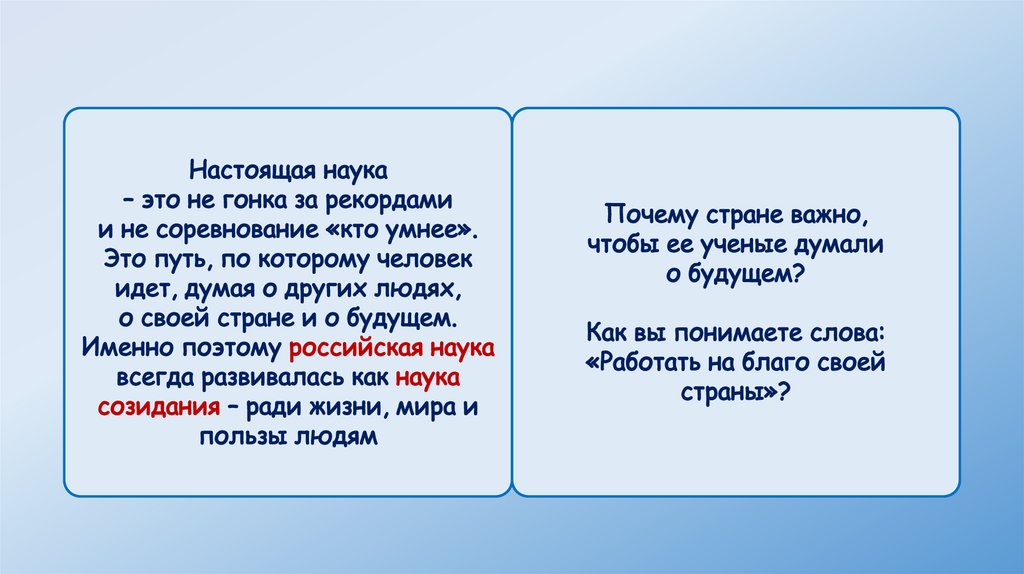 Настоящая наука
– это не гонка за рекордами и не соревнование «кто умнее». Это путь, по которому человек идет, думая о других людях, о своей стране и о будущем. Именно поэтому российская наука всегда развивалась как наука созидания – ради жизни, мира и пользы людям

Почему стране важно, чтобы ее ученые думали о будущем?

Как вы понимаете слова: «Работать на благо своей страны»?